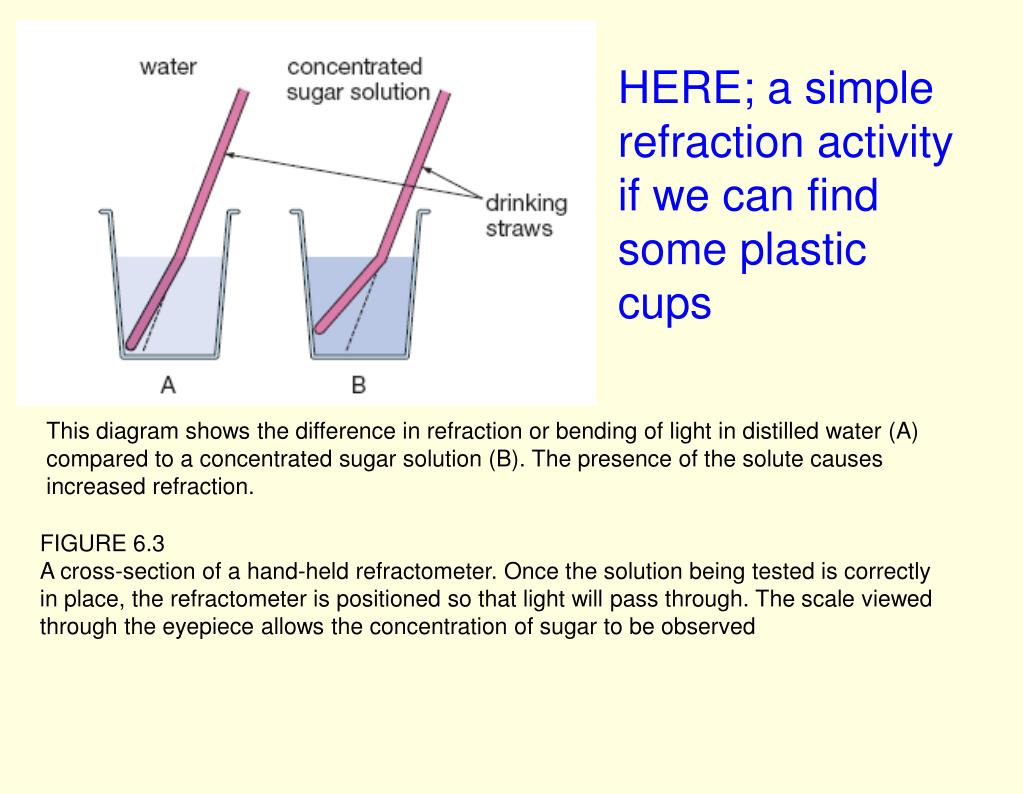 water

concentrated sugar solution

drinking straws

A

B

HERE; a simple refraction activity if we can find some plastic cups

This diagram shows the difference in refraction or bending of light in distilled water (A) compared to a concentrated sugar solution (B). The presence of the solute causes increased refraction.

FIGURE 6.3
A cross-section of a hand-held refractometer. Once the solution being tested is correctly in place, the refractometer is positioned so that light will pass through. The scale viewed through the eyepiece allows the concentration of sugar to be observed